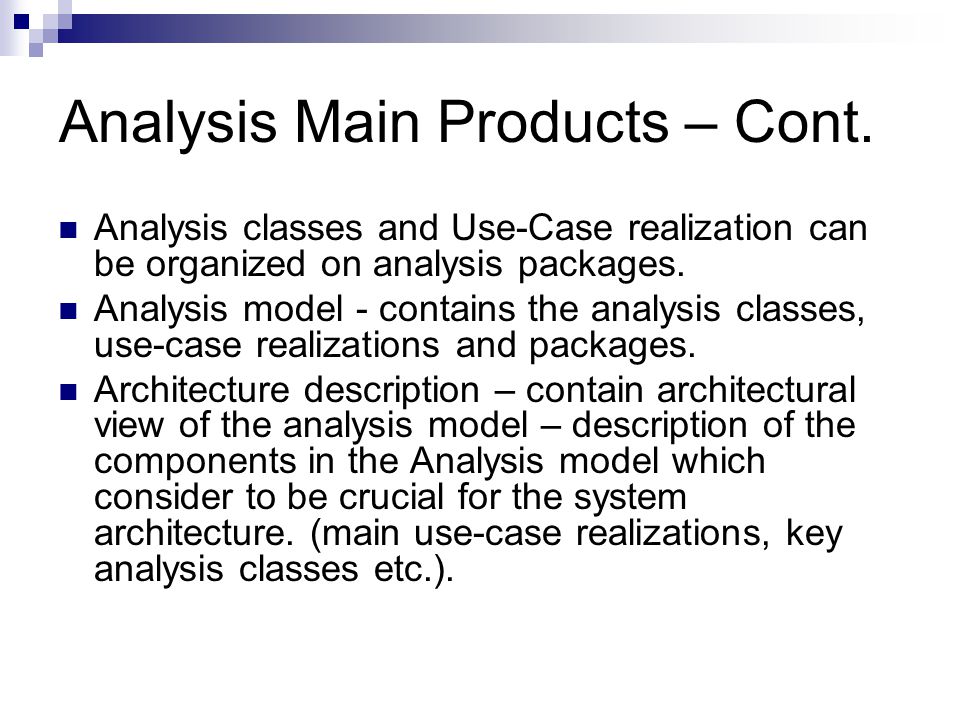 Analysis Main Products – Cont.

Analysis classes and Use-Case realization can be organized on analysis packages.

Analysis model - contains the analysis classes, use-case realizations and packages.

Architecture description – contain architectural view of the analysis model – description of the components in the Analysis model which consider to be crucial for the system architecture. (main use-case realizations, key analysis classes etc.).